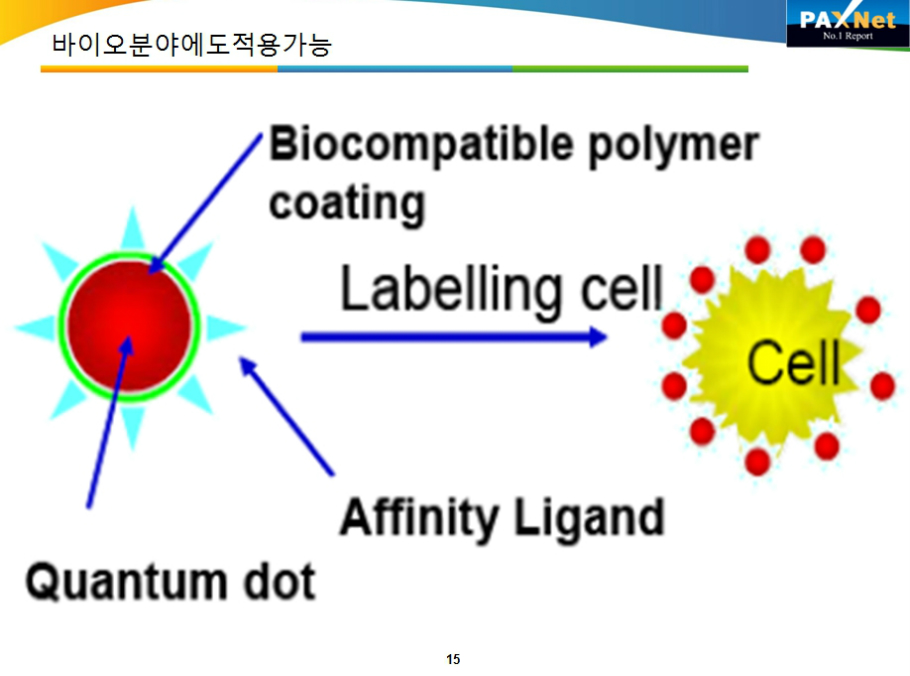 바이오분야에도적용가능

PAXNet
No.1 Report

Biocompatible polymer coating

Labelling cell

Cell

Affinity Ligand

Quantum dot

15